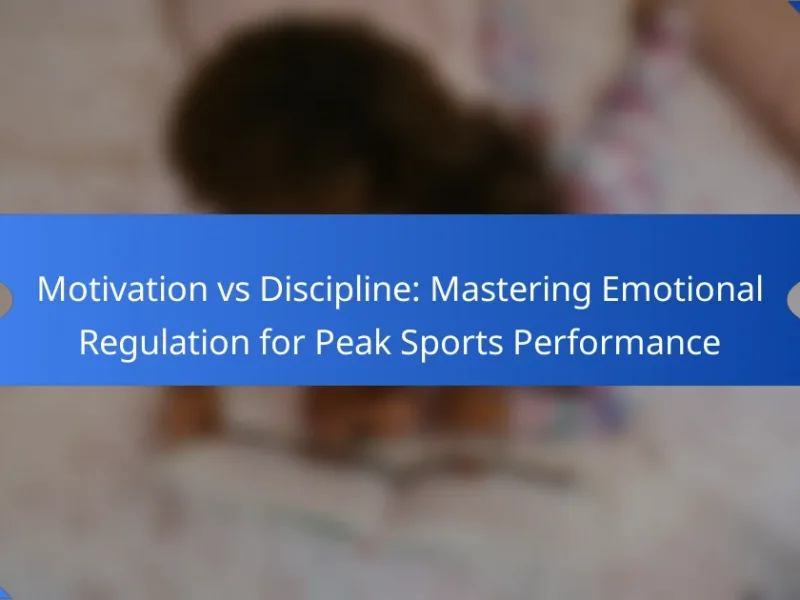 Motivation vs Discipline: Mastering Emotional Regulation for Peak Sports Performance